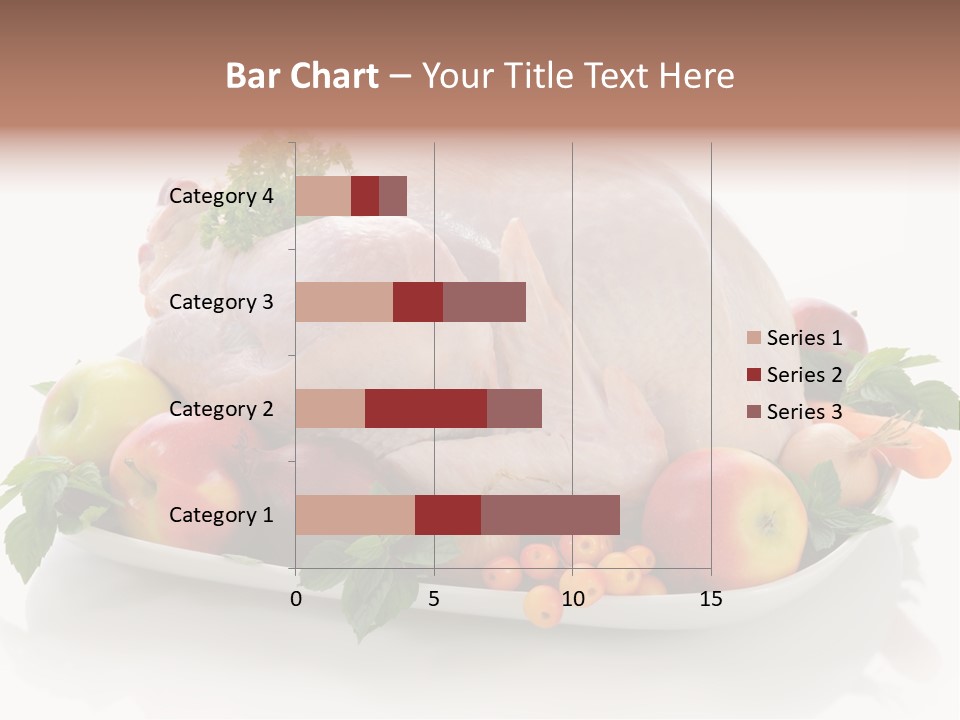 Bar Chart – Your Title Text Here

Category 4
Category 3
Category 2
Category 1

0 5 10 15

Series 1
Series 2
Series 3